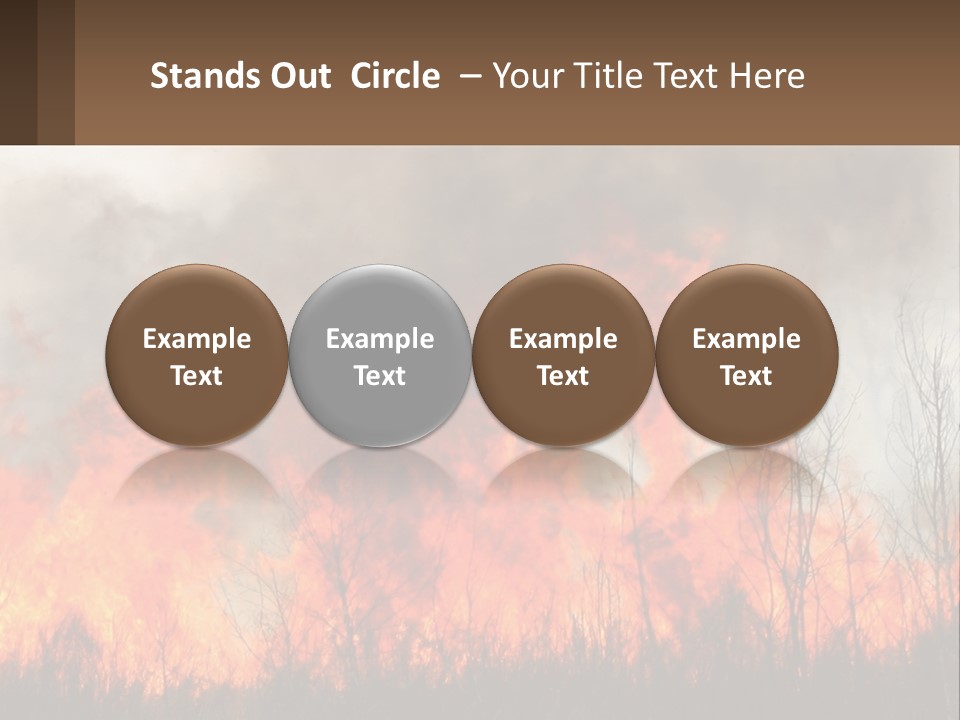 Stands Out Circle – Your Title Text Here

Example Text

Example Text

Example Text

Example Text